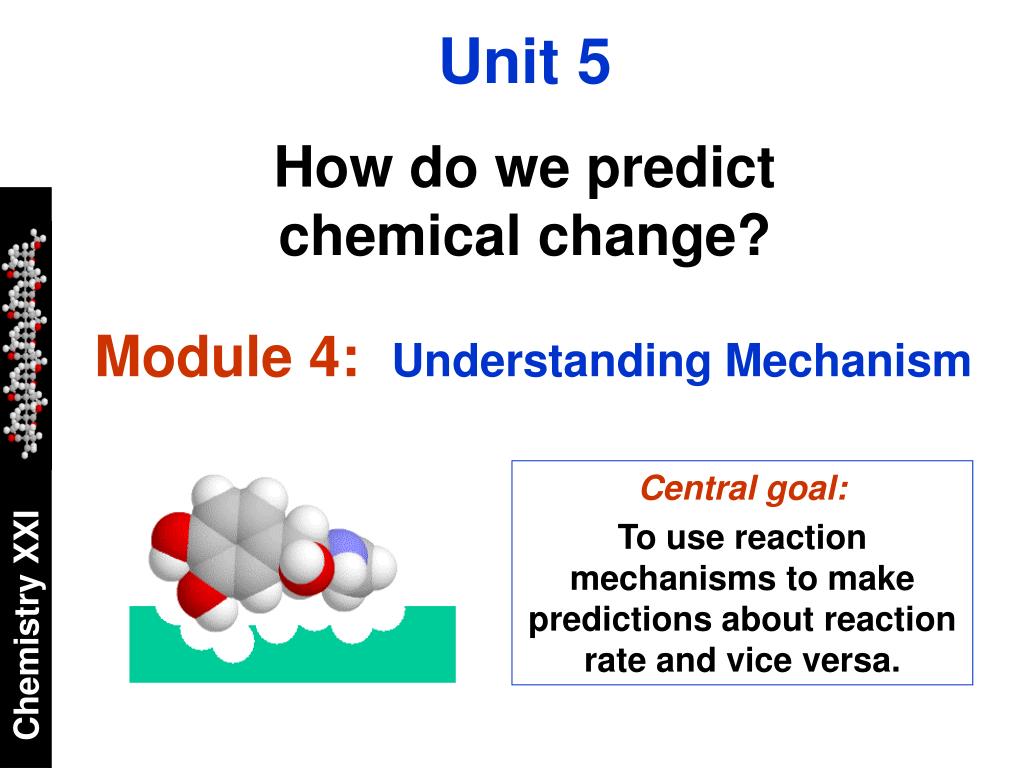 Unit 5

How do we predict chemical change?

Module 4: Understanding Mechanism

Central goal:

To use reaction mechanisms to make predictions about reaction rate and vice versa.

Chemistry XXI